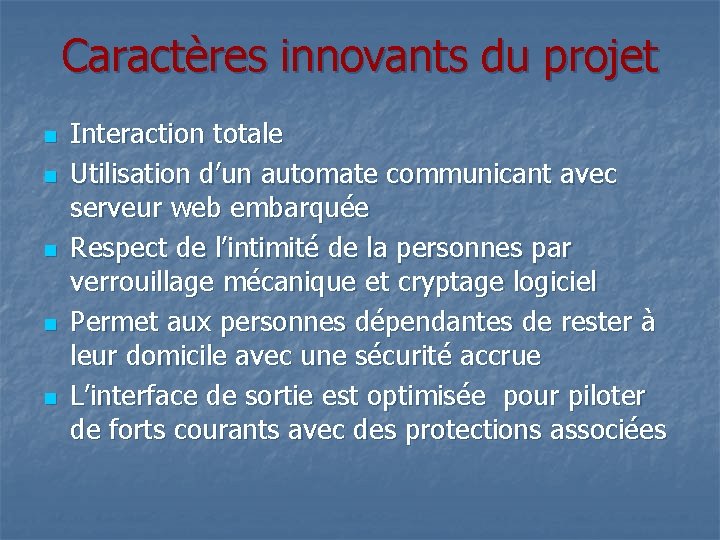 Caractères innovants du projet

- Interaction totale
- Utilisation d’un automate communicant avec serveur web embarquée
- Respect de l’intimité de la personnes par verrouillage mécanique et cryptage logiciel
- Permet aux personnes dépendantes de rester à leur domicile avec une sécurité accrue
- L’interface de sortie est optimisée pour piloter de forts courants avec des protections associées